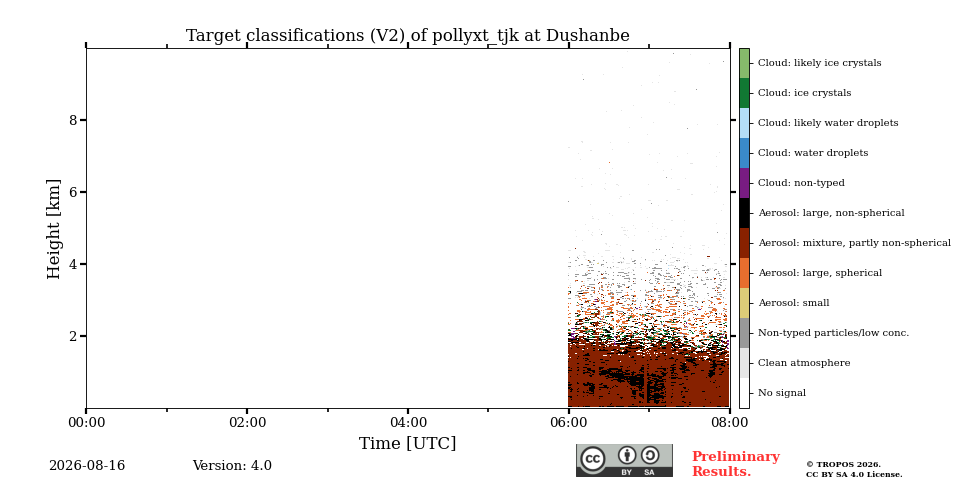 Target classifications (V2) of pollyxt_tjk at Dushanbe

Height [km]

8
6
4
2

00:00
02:00
04:00
06:00
08:00

Time [UTC]

Cloud: likely ice crystals
Cloud: ice crystals
Cloud: likely water droplets
Cloud: water droplets
Cloud: non-typed
Aerosol: large, non-spherical
Aerosol: mixture, partly non-spherical
Aerosol: large, spherical
Aerosol: small
Non-typed particles/low conc.
Clean atmosphere
No signal

2026-08-16
Version: 4.0

cc BY SA

Preliminary Results.

© TROPOS 2026.
CC BY SA 4.0 License.